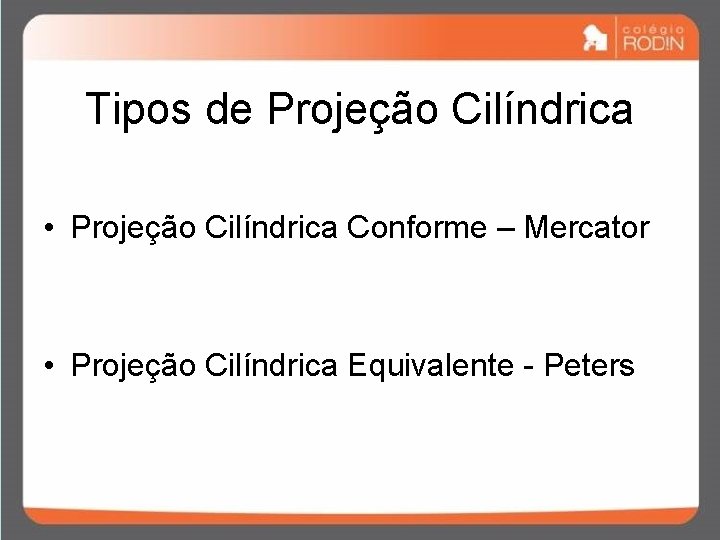 colégio
RODIN

Tipos de Projeção Cilíndrica

• Projeção Cilíndrica Conforme – Mercator

• Projeção Cilíndrica Equivalente - Peters